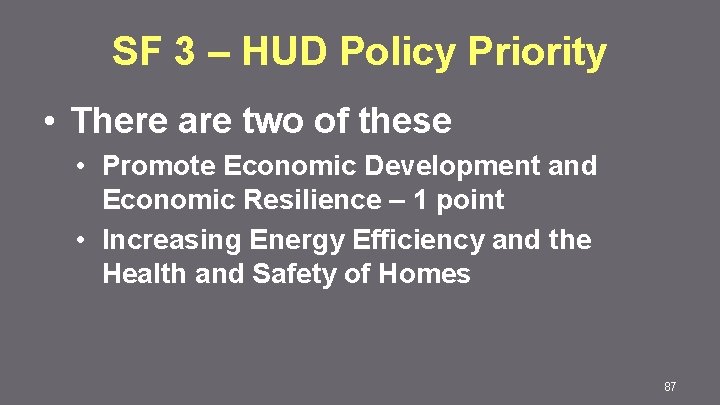 SF 3 – HUD Policy Priority

• There are two of these
  • Promote Economic Development and Economic Resilience – 1 point
  • Increasing Energy Efficiency and the Health and Safety of Homes

87